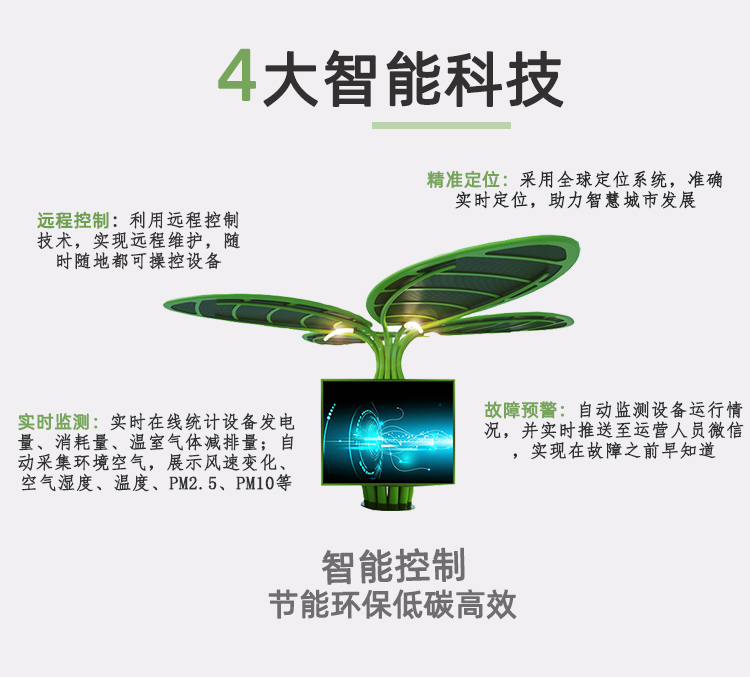 4大智能科技

精准定位：采用全球定位系统，准确实时定位，助力智慧城市发展

远程控制：利用远程控制技术，实现远程维护，随时随地都可操控设备

实时监测：实时在线统计设备发电量、消耗量、温室气体减排量；自动采集环境空气，展示风速变化、空气湿度、温度、PM2.5、PM10等

故障预警：自动监测设备运行情况，并实时推送至运营人员微信，实现在故障之前早知道

智能控制
节能环保低碳高效